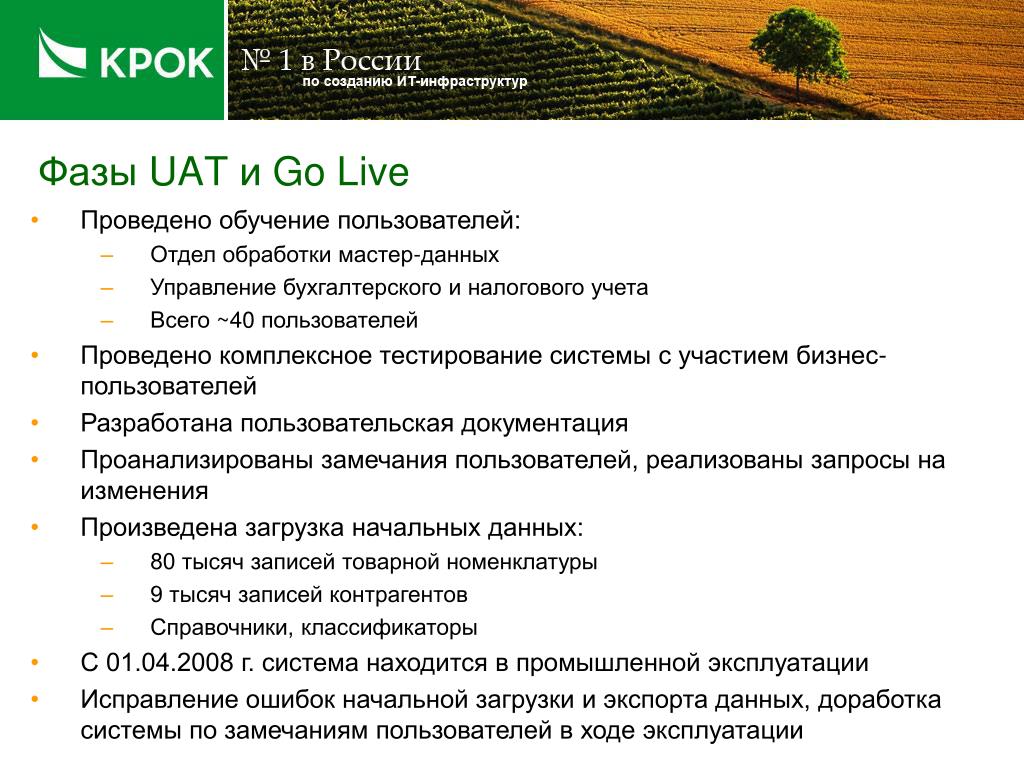 КРОК

№ 1 в России
по созданию ИТ-инфраструктур

Фазы UAT и Go Live

• Проведено обучение пользователей:
– Отдел обработки мастер-данных
– Управление бухгалтерского и налогового учета
– Всего ~40 пользователей
• Проведено комплексное тестирование системы с участием бизнес-пользователей
• Разработана пользовательская документация
• Проанализированы замечания пользователей, реализованы запросы на изменения
• Произведена загрузка начальных данных:
– 80 тысяч записей товарной номенклатуры
– 9 тысяч записей контрагентов
– Справочники, классификаторы
• С 01.04.2008 г. система находится в промышленной эксплуатации
• Исправление ошибок начальной загрузки и экспорта данных, доработка системы по замечаниям пользователей в ходе эксплуатации